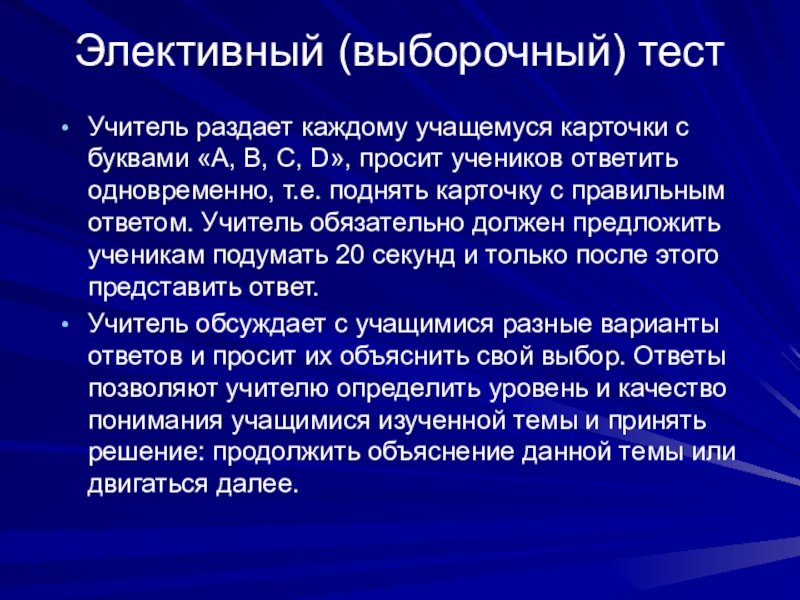 Элективный (выборочный) тест

• Учитель раздает каждому учащемуся карточки с буквами «A, B, C, D», просит учеников ответить одновременно, т.е. поднять карточку с правильным ответом. Учитель обязательно должен предложить ученикам подумать 20 секунд и только после этого представить ответ.

• Учитель обсуждает с учащимися разные варианты ответов и просит их объяснить свой выбор. Ответы позволяют учителю определить уровень и качество понимания учащимися изученной темы и принять решение: продолжить объяснение данной темы или двигаться далее.